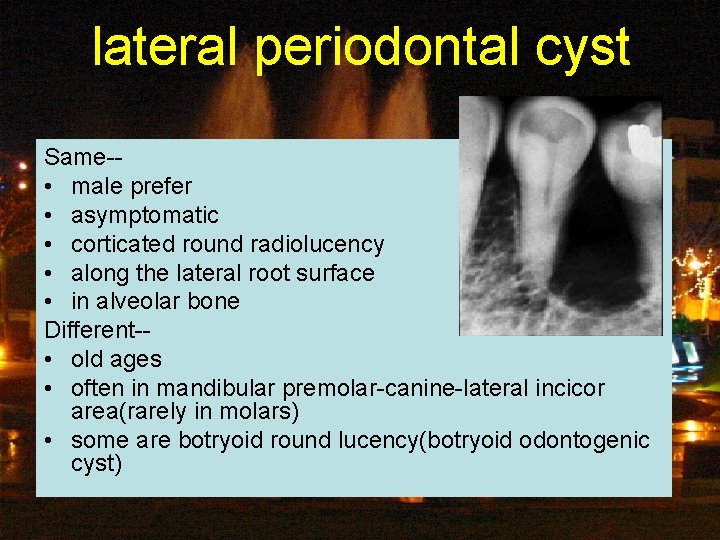 lateral periodontal cyst

Same--
• male prefer
• asymptomatic
• corticated round radiolucency
• along the lateral root surface
• in alveolar bone
Different--
• old ages
• often in mandibular premolar-canine-lateral incicor area(rarely in molars)
• some are botryoid round lucency(botryoid odontogenic cyst)